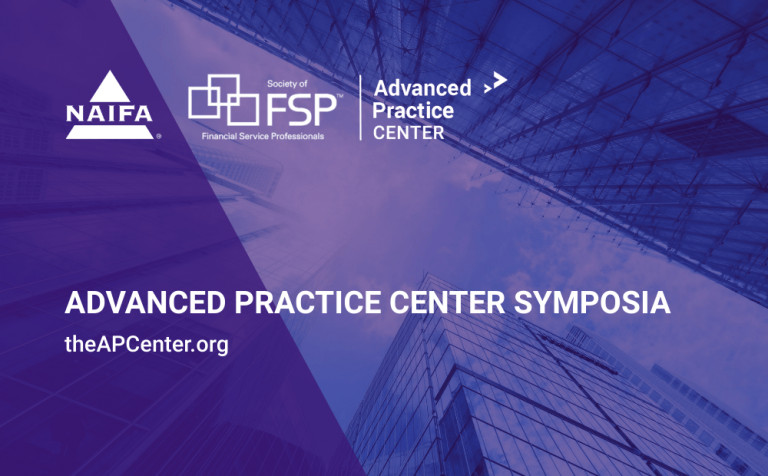 NAIFA®

Society of FSP™ Financial Service Professionals

Advanced Practice CENTER

ADVANCED PRACTICE CENTER SYMPOSIA

theAPCenter.org